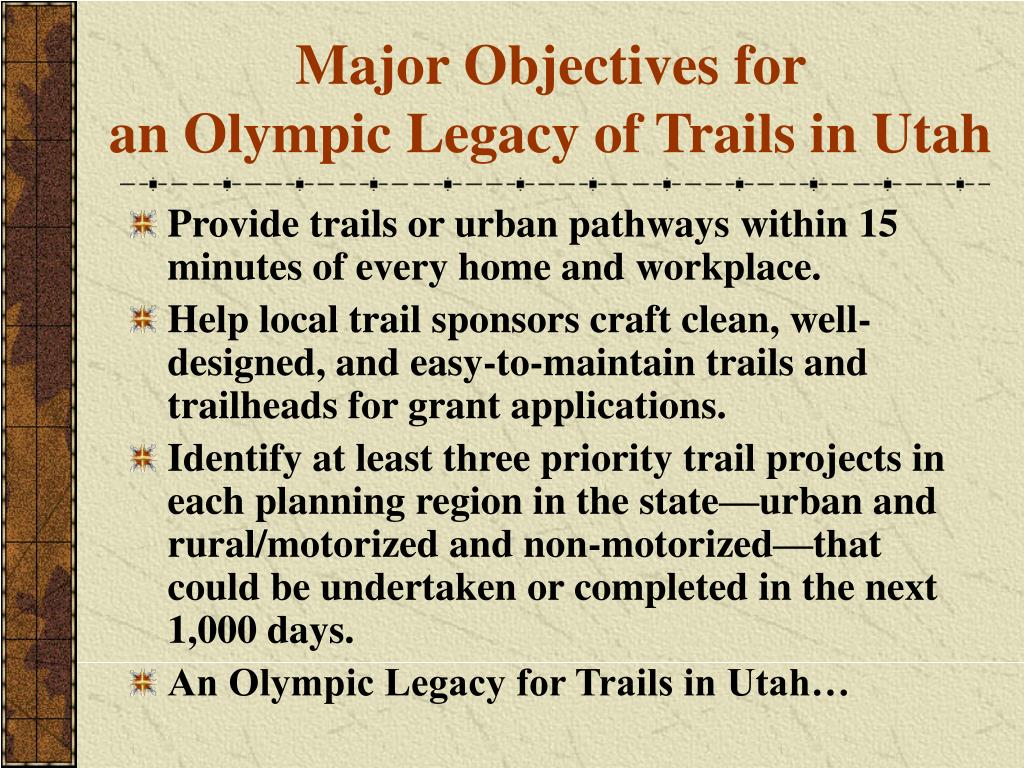 Major Objectives for
an Olympic Legacy of Trails in Utah

Provide trails or urban pathways within 15 minutes of every home and workplace.

Help local trail sponsors craft clean, well-designed, and easy-to-maintain trails and trailheads for grant applications.

Identify at least three priority trail projects in each planning region in the state—urban and rural/motorized and non-motorized—that could be undertaken or completed in the next 1,000 days.

An Olympic Legacy for Trails in Utah…